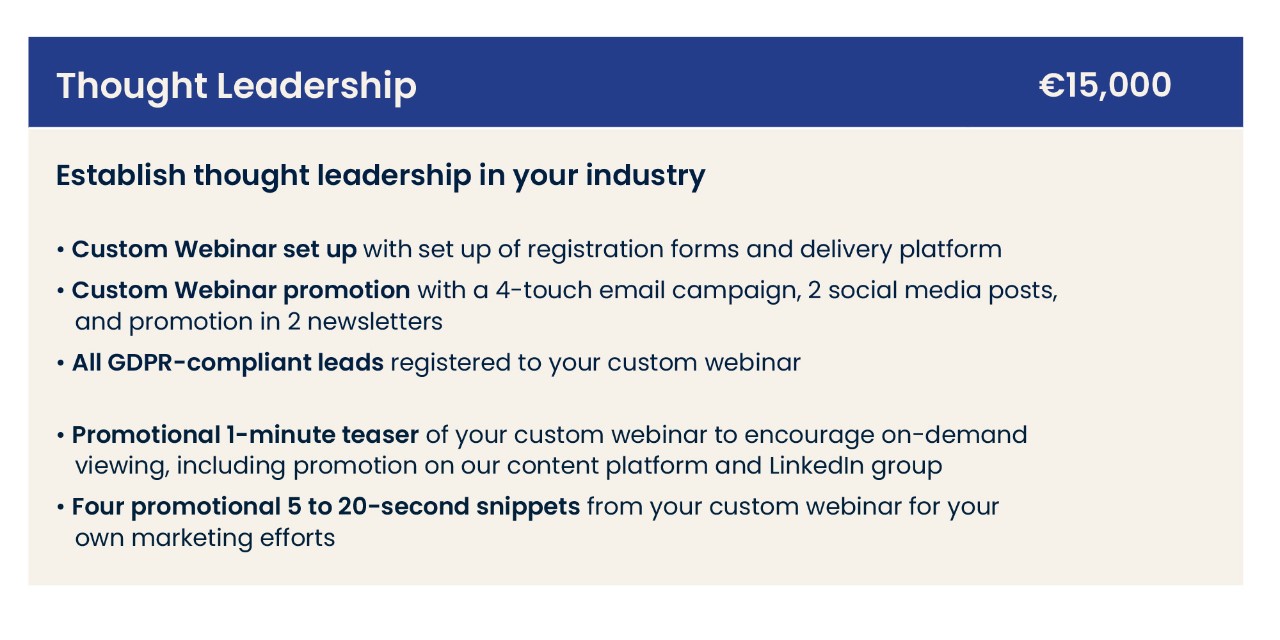 Thought Leadership €15,000

Establish thought leadership in your industry

• Custom Webinar set up with set up of registration forms and delivery platform
• Custom Webinar promotion with a 4-touch email campaign, 2 social media posts, and promotion in 2 newsletters
• All GDPR-compliant leads registered to your custom webinar

• Promotional 1-minute teaser of your custom webinar to encourage on-demand viewing, including promotion on our content platform and LinkedIn group
• Four promotional 5 to 20-second snippets from your custom webinar for your own marketing efforts